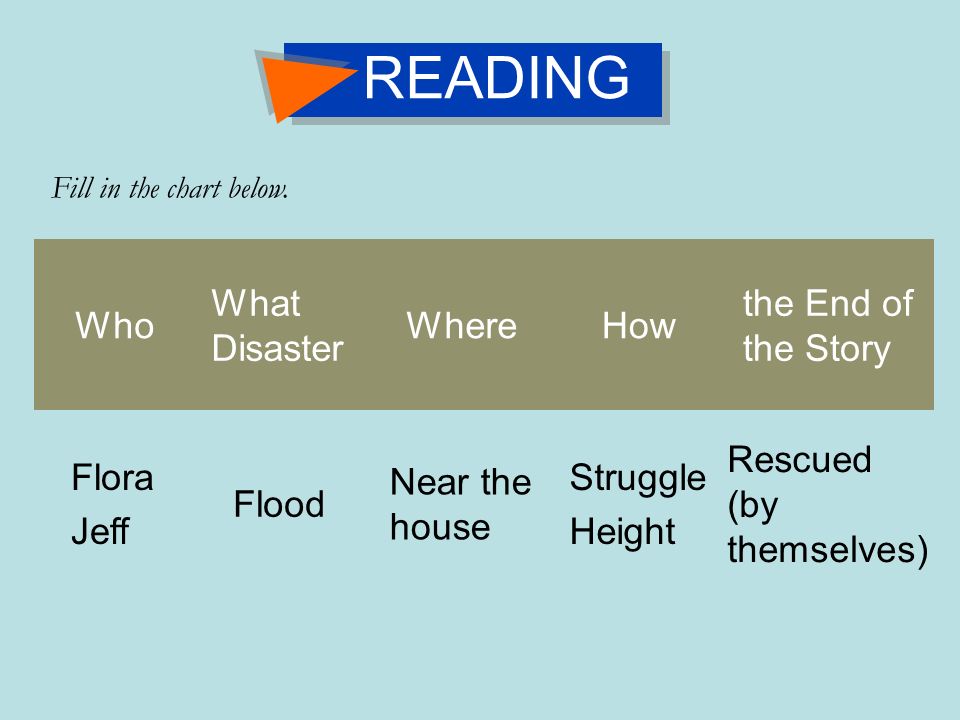 READING

Fill in the chart below.

| Who | What Disaster | Where | How | the End of the Story |
|---|---|---|---|---|
| Flora Jeff | Flood | Near the house | Struggle Height | Rescued (by themselves) |